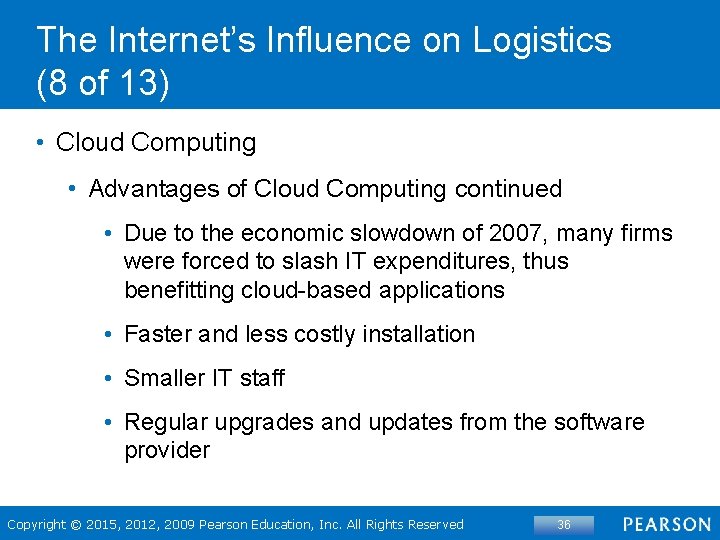 The Internet's Influence on Logistics (8 of 13)

• Cloud Computing

• Advantages of Cloud Computing continued

• Due to the economic slowdown of 2007, many firms were forced to slash IT expenditures, thus benefitting cloud-based applications

• Faster and less costly installation

• Smaller IT staff

• Regular upgrades and updates from the software provider

Copyright © 2015, 2012, 2009 Pearson Education, Inc. All Rights Reserved

36

PEARSON